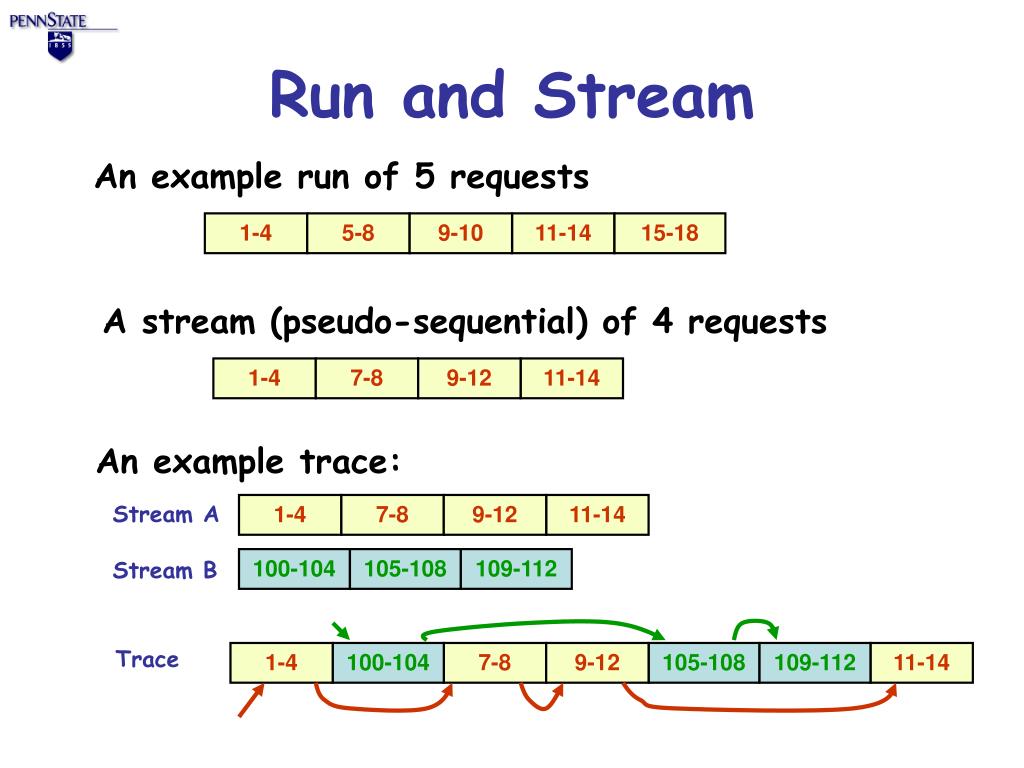 PENNSTATE
1855

Run and Stream

An example run of 5 requests

| 1-4 | 5-8 | 9-10 | 11-14 | 15-18 |
|---|---|---|---|---|

A stream (pseudo-sequential) of 4 requests

| 1-4 | 7-8 | 9-12 | 11-14 |
|---|---|---|---|

An example trace:

Stream A

| 1-4 | 7-8 | 9-12 | 11-14 |
|---|---|---|---|

Stream B

| 100-104 | 105-108 | 109-112 |
|---|---|---|

Trace

| 1-4 | 100-104 | 7-8 | 9-12 | 105-108 | 109-112 | 11-14 |
|---|---|---|---|---|---|---|